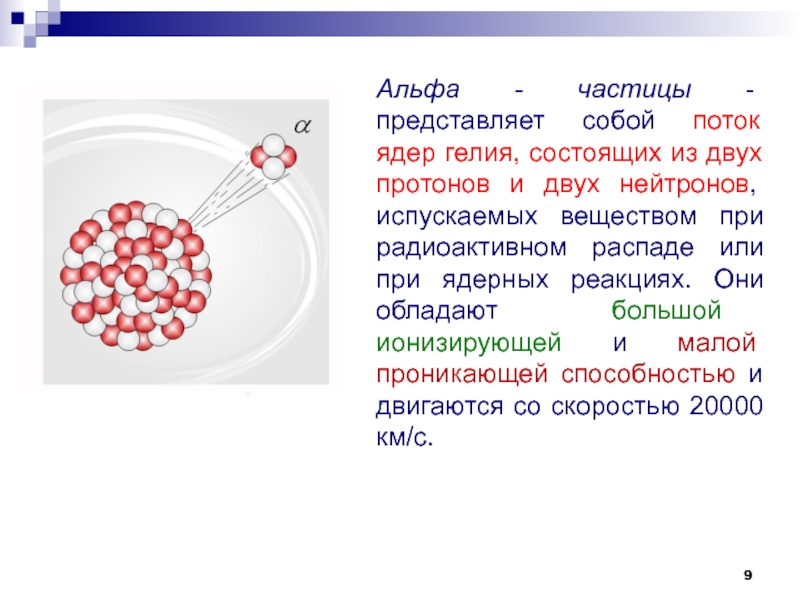 $\alpha$

Альфа - частицы - представляет собой поток ядер гелия, состоящих из двух протонов и двух нейтронов, испускаемых веществом при радиоактивном распаде или при ядерных реакциях. Они обладают большой ионизирующей и малой проникающей способностью и двигаются со скоростью 20000 км/с.

9